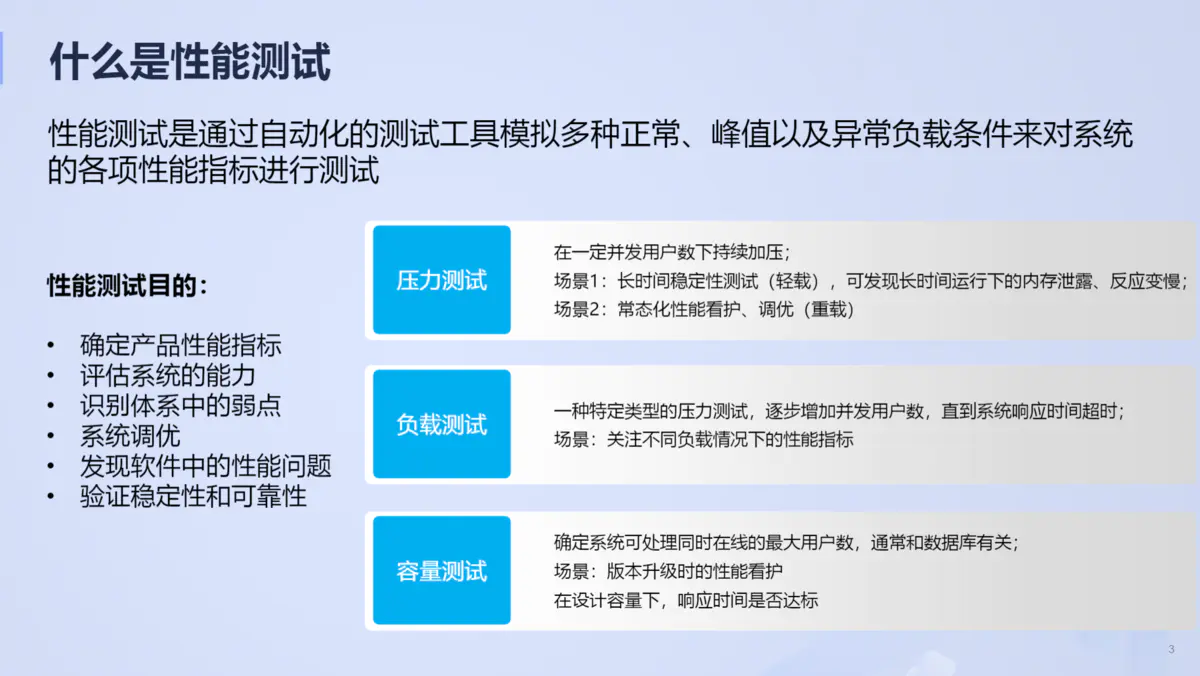 什么是性能测试

性能测试是通过自动化的测试工具模拟多种正常、峰值以及异常负载条件来对系统的各项性能指标进行测试

性能测试目的：

• 确定产品性能指标
• 评估系统的能力
• 识别体系中的弱点
• 系统调优
• 发现软件中的性能问题
• 验证稳定性和可靠性

压力测试

在一定并发用户数下持续加压；
场景1：长时间稳定性测试（轻载），可发现长时间运行下的内存泄露、反应变慢；
场景2：常态化性能看护、调优（重载）

负载测试

一种特定类型的压力测试，逐步增加并发用户数，直到系统响应时间超时；
场景：关注不同负载情况下的性能指标

容量测试

确定系统可处理同时在线的最大用户数，通常和数据库有关；
场景：版本升级时的性能看护
在设计容量下，响应时间是否达标

3